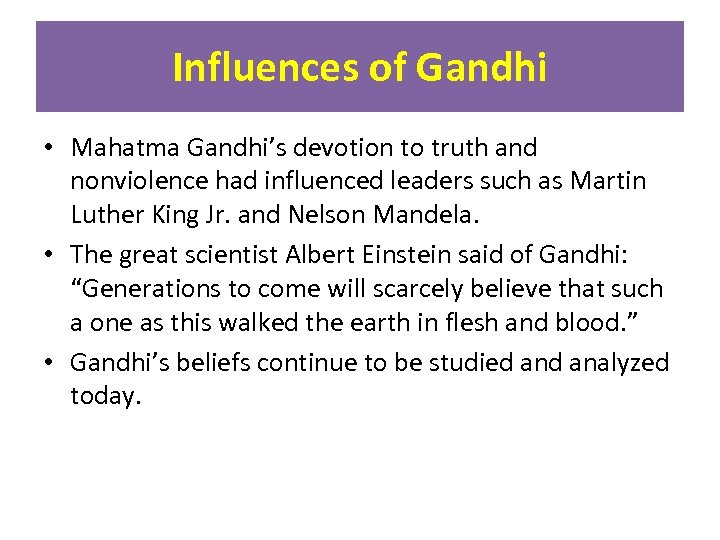 Influences of Gandhi

• Mahatma Gandhi’s devotion to truth and nonviolence had influenced leaders such as Martin Luther King Jr. and Nelson Mandela.
• The great scientist Albert Einstein said of Gandhi: “Generations to come will scarcely believe that such a one as this walked the earth in flesh and blood.”
• Gandhi’s beliefs continue to be studied and analyzed today.